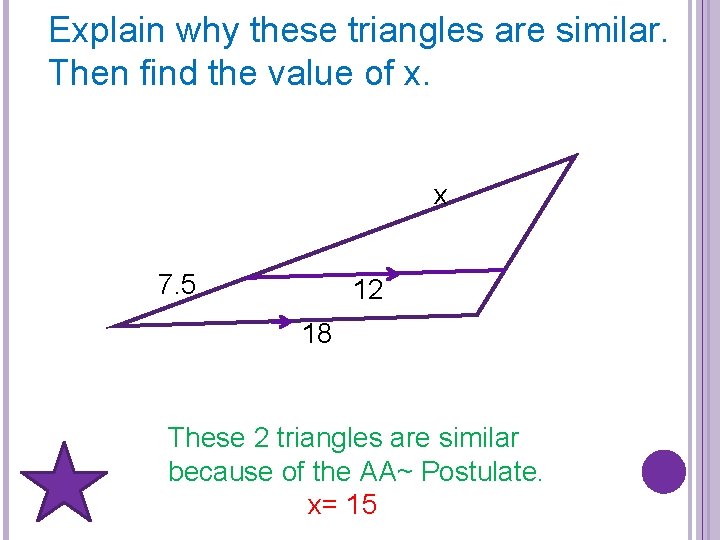 Explain why these triangles are similar. Then find the value of x.

x

7.5

12

18

These 2 triangles are similar because of the AA~ Postulate.

x= 15